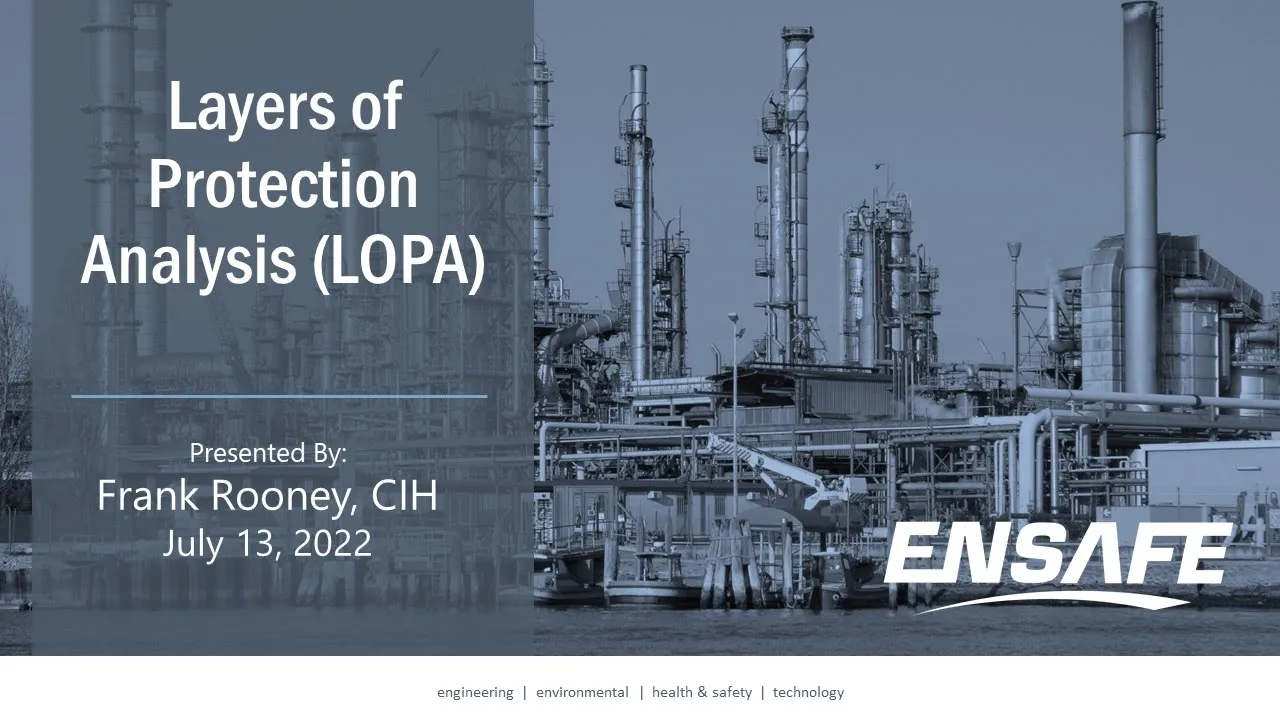 Layers of Protection Analysis (LOPA)

Presented By:
Frank Rooney, CIH
July 13, 2022

ENSAFE

engineering | environmental | health & safety | technology